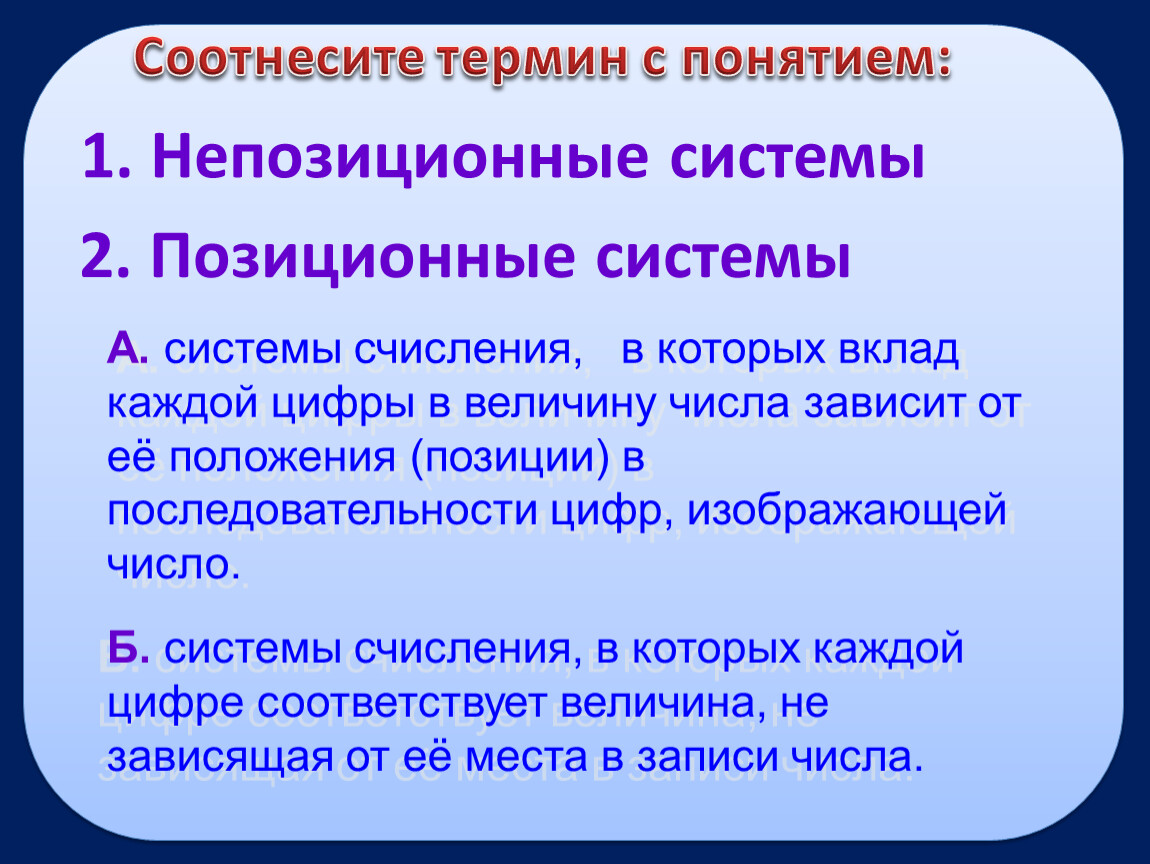 Соотнесите термин с понятием:

1. Непозиционные системы

2. Позиционные системы

А. системы счисления, в которых вклад каждой цифры в величину числа зависит от её положения (позиции) в последовательности цифр, изображающей число.

Б. системы счисления, в которых каждой цифре соответствует величина, не зависящая от её места в записи числа.